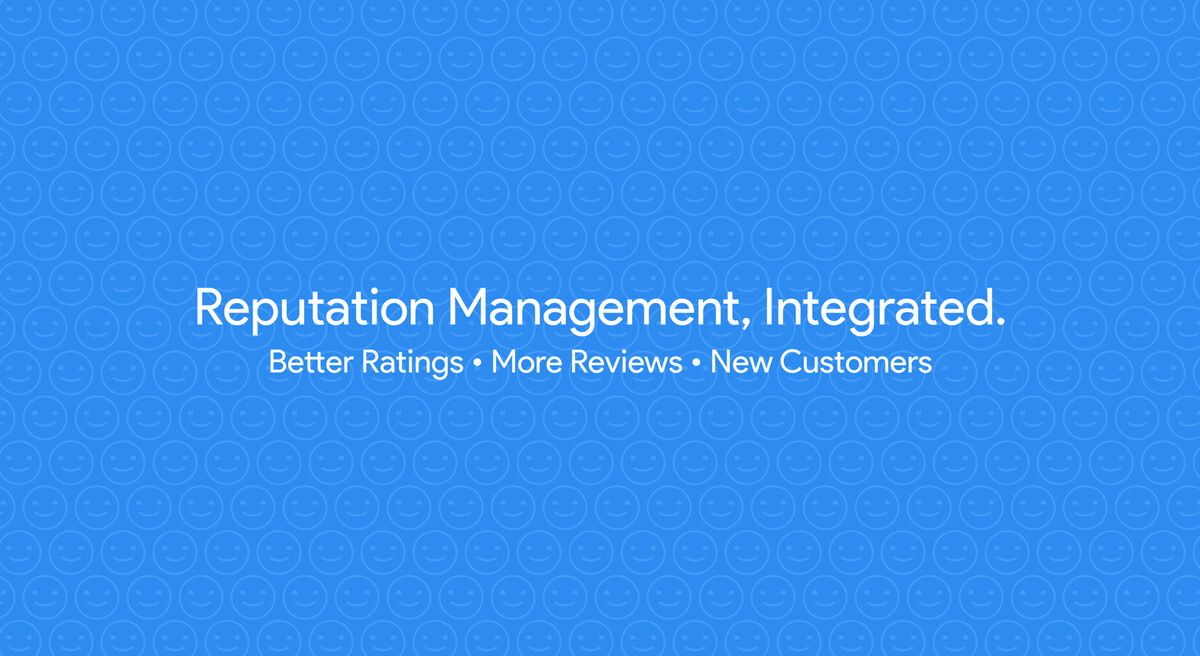 Reputation Management, Integrated.

Better Ratings • More Reviews • New Customers